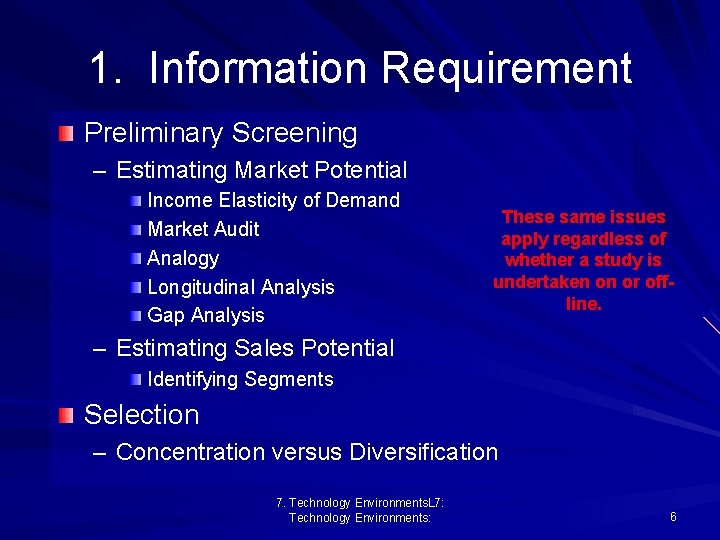 1. Information Requirement

Preliminary Screening

– Estimating Market Potential

Income Elasticity of Demand

Market Audit

Analogy

Longitudinal Analysis

Gap Analysis

– Estimating Sales Potential

Identifying Segments

Selection

– Concentration versus Diversification

These same issues apply regardless of whether a study is undertaken on or off-line.

7. Technology EnvironmentsL7: Technology Environments:

6